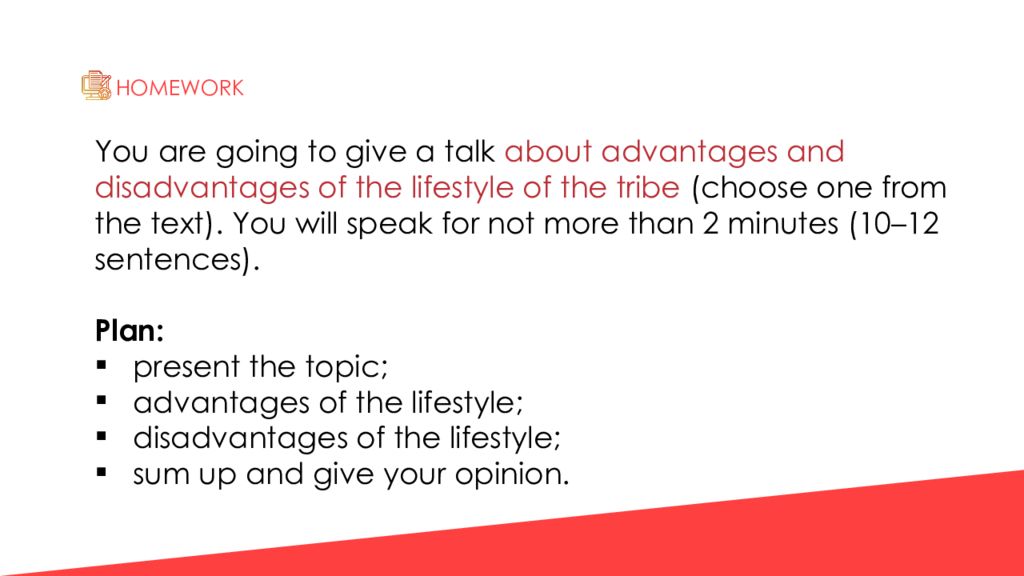 HOMEWORK

You are going to give a talk about advantages and disadvantages of the lifestyle of the tribe (choose one from the text). You will speak for not more than 2 minutes (10–12 sentences).

Plan:
▪ present the topic;
▪ advantages of the lifestyle;
▪ disadvantages of the lifestyle;
▪ sum up and give your opinion.